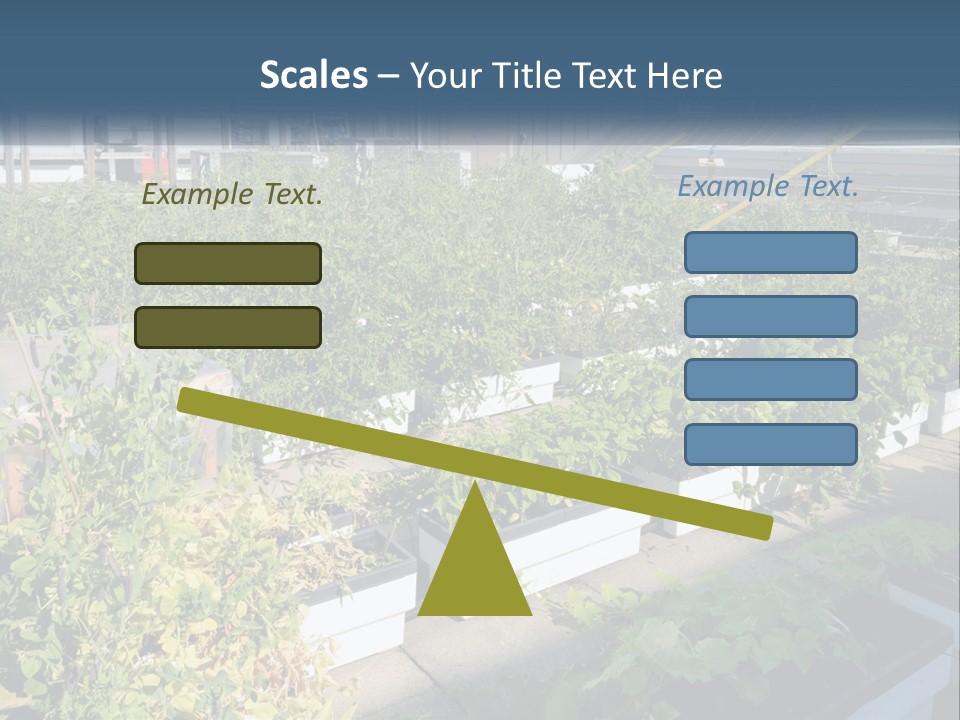 Scales – Your Title Text Here

Example Text.

Example Text.